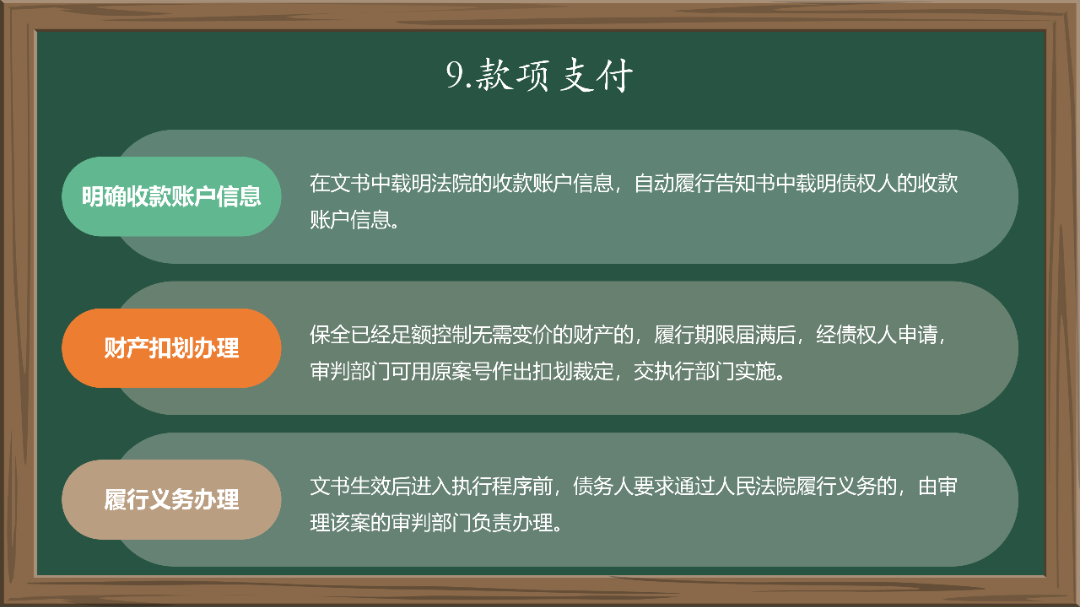 9.款项支付

明确收款账户信息

在文书中载明法院的收款账户信息，自动履行告知书中载明债权人的收款账户信息。

财产扣划办理

保全已经足额控制无需变价的财产的，履行期限届满后，经债权人申请，审判部门可用原案号作出扣划裁定，交执行部门实施。

履行义务办理

文书生效后进入执行程序前，债务人要求通过人民法院履行义务的，由审理该案的审判部门负责办理。